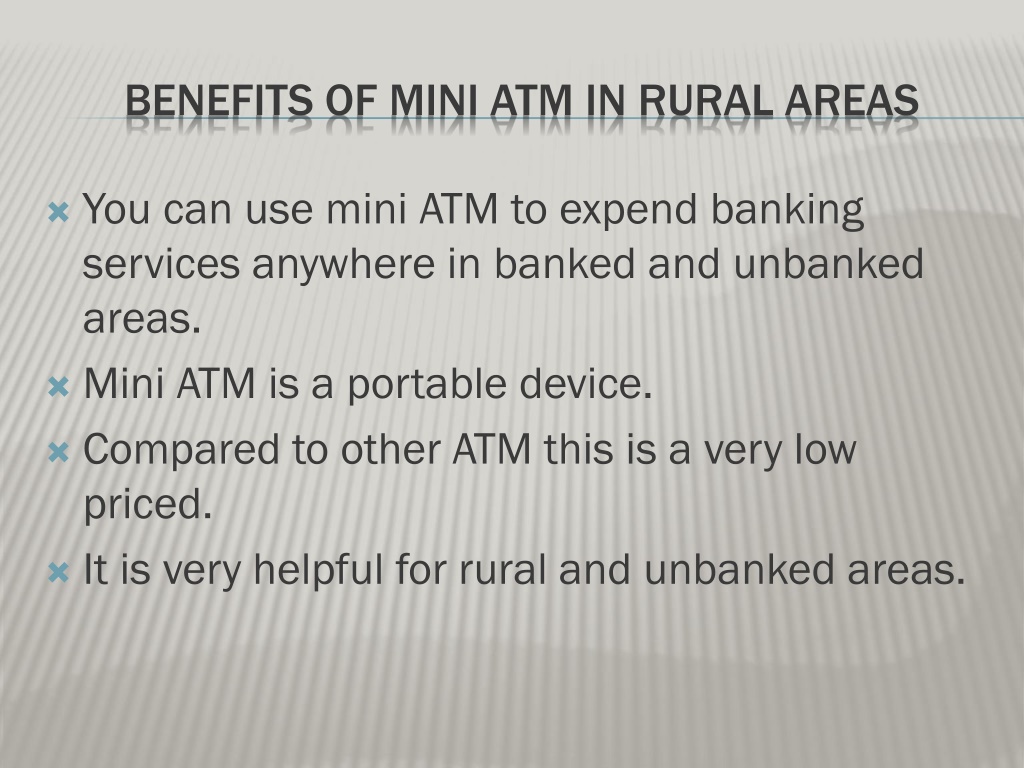 BENEFITS OF MINI ATM IN RURAL AREAS

You can use mini ATM to expend banking services anywhere in banked and unbanked areas.

Mini ATM is a portable device.

Compared to other ATM this is a very low priced.

It is very helpful for rural and unbanked areas.